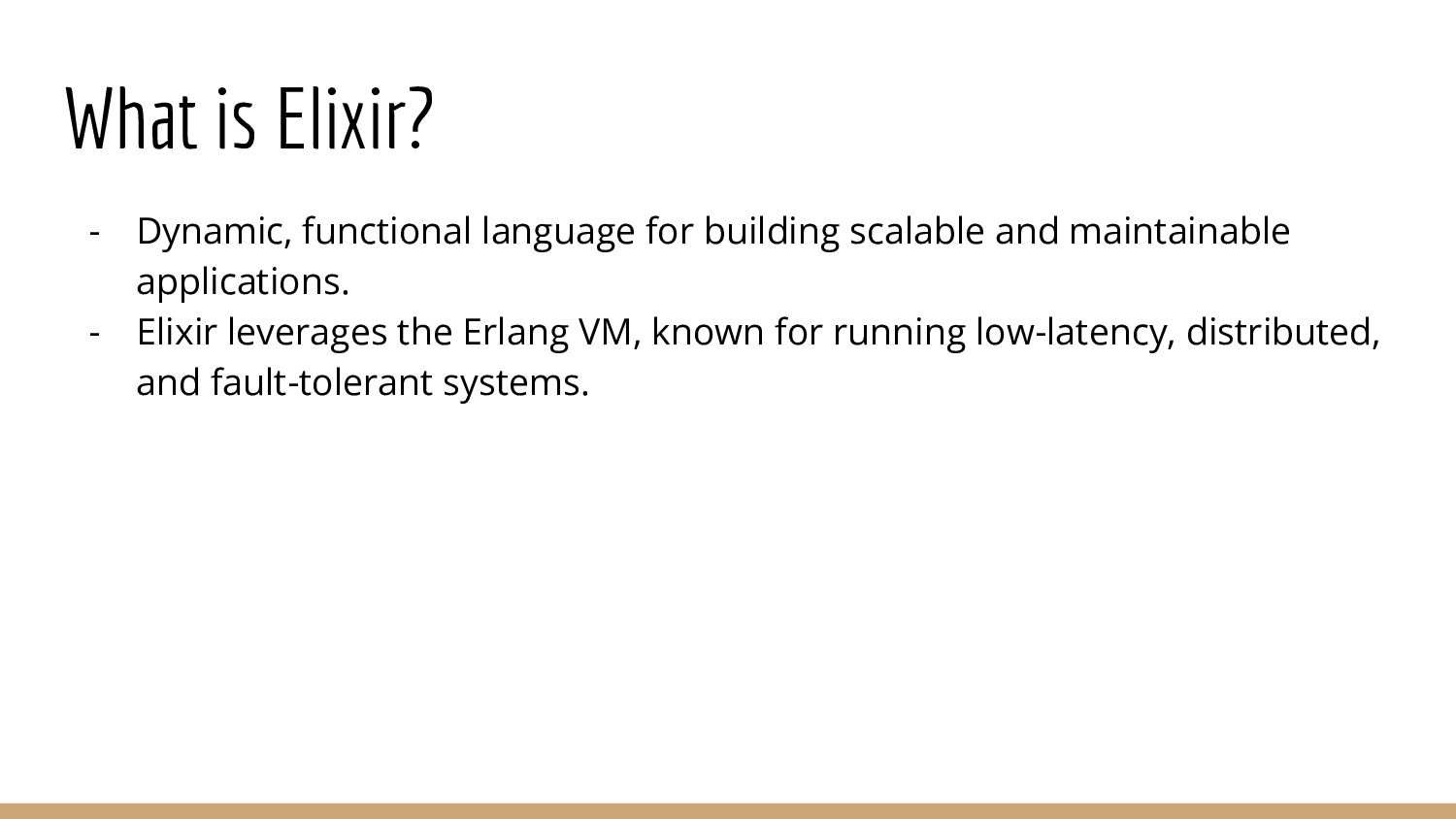 What is Elixir?

- Dynamic, functional language for building scalable and maintainable applications.
- Elixir leverages the Erlang VM, known for running low-latency, distributed, and fault-tolerant systems.